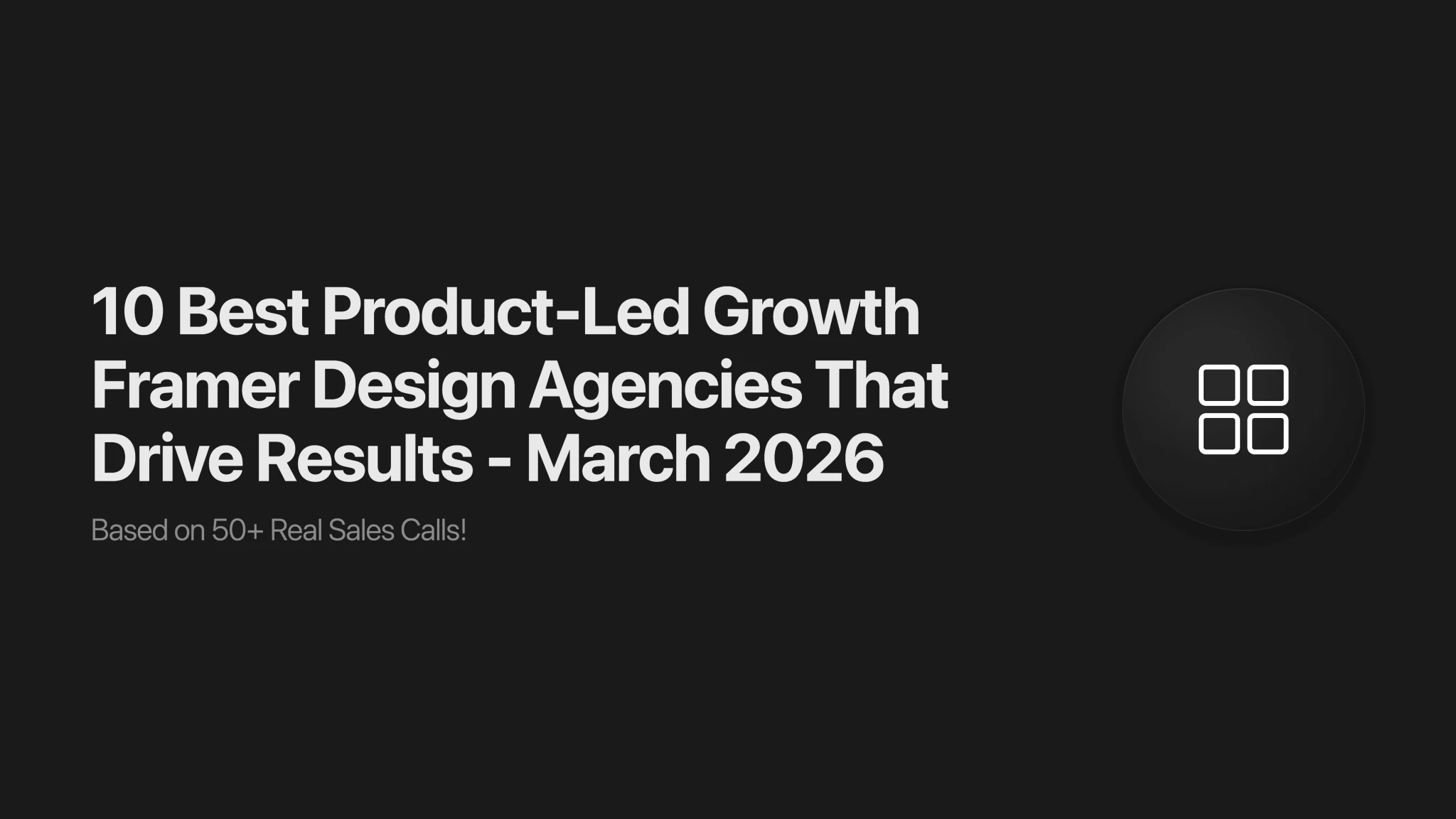 10 Best Product-Led Growth Framer Design Agencies That Drive Results - March 2026

Based on 50+ Real Sales Calls!